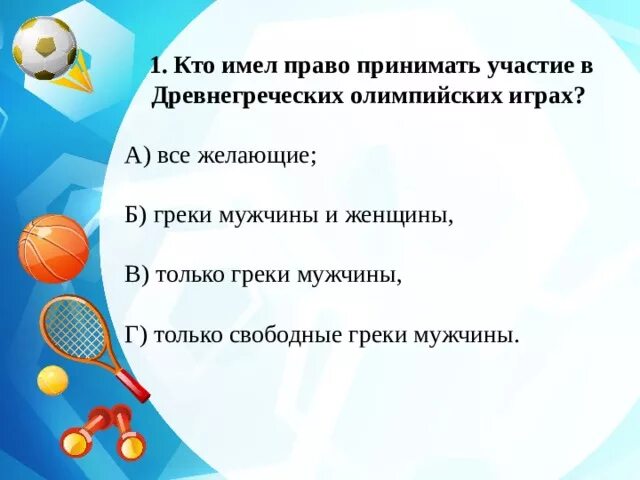 1. Кто имел право принимать участие в Древнегреческих олимпийских играх?

А) все желающие;

Б) греки мужчины и женщины,

В) только греки мужчины,

Г) только свободные греки мужчины.